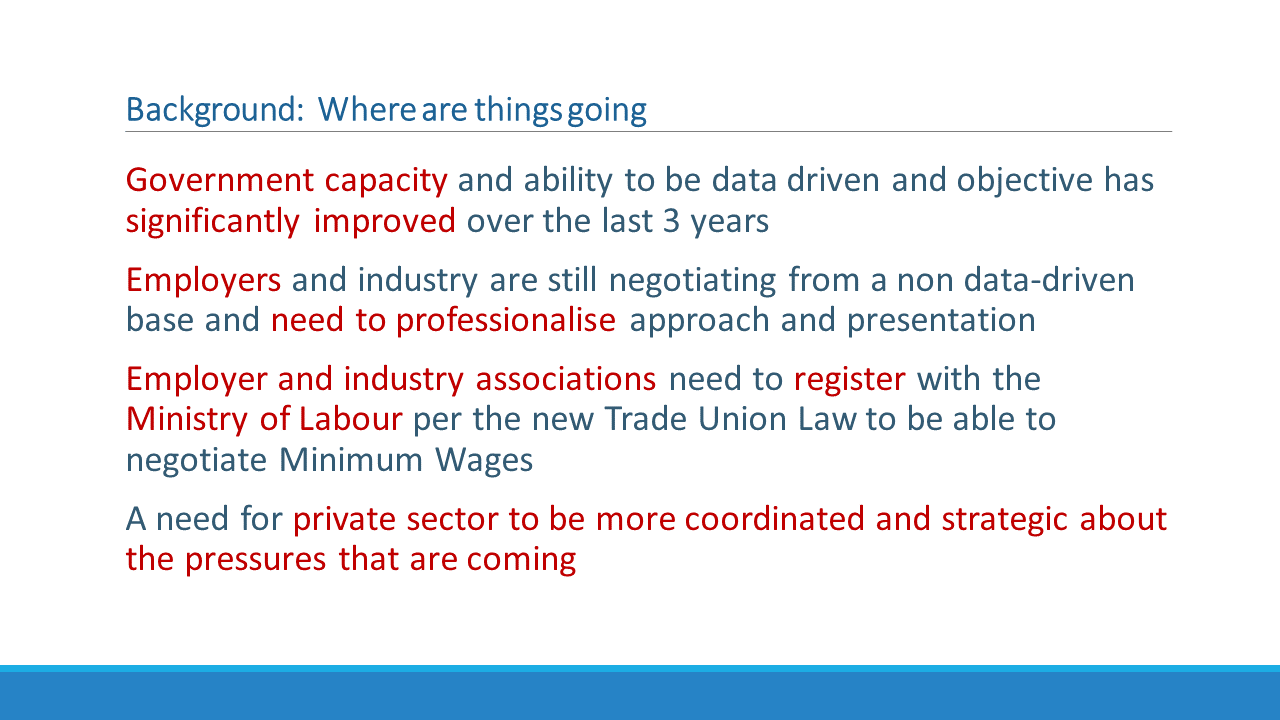 Background: Where are things going

Government capacity and ability to be data driven and objective has significantly improved over the last 3 years

Employers and industry are still negotiating from a non data-driven base and need to professionalise approach and presentation

Employer and industry associations need to register with the Ministry of Labour per the new Trade Union Law to be able to negotiate Minimum Wages

A need for private sector to be more coordinated and strategic about the pressures that are coming